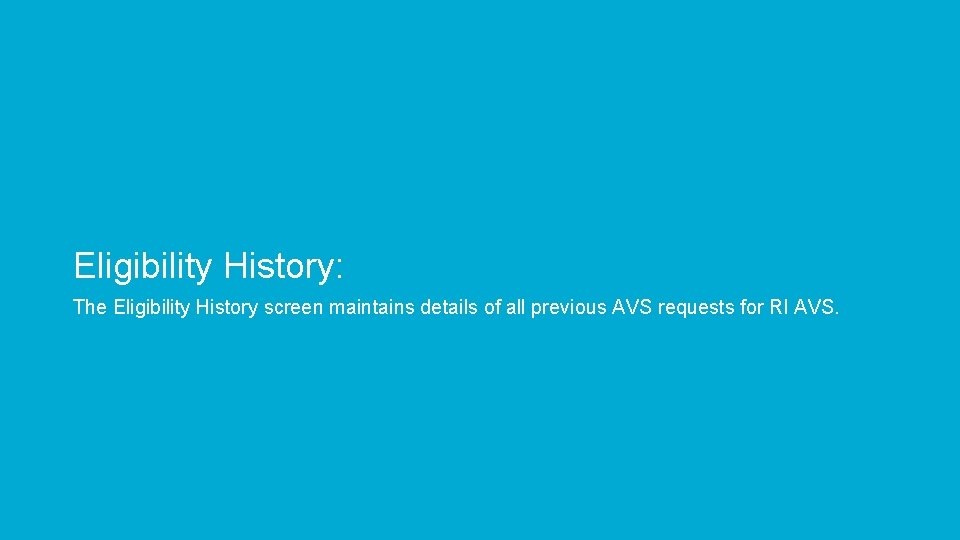 Eligibility History:

The Eligibility History screen maintains details of all previous AVS requests for RI AVS.